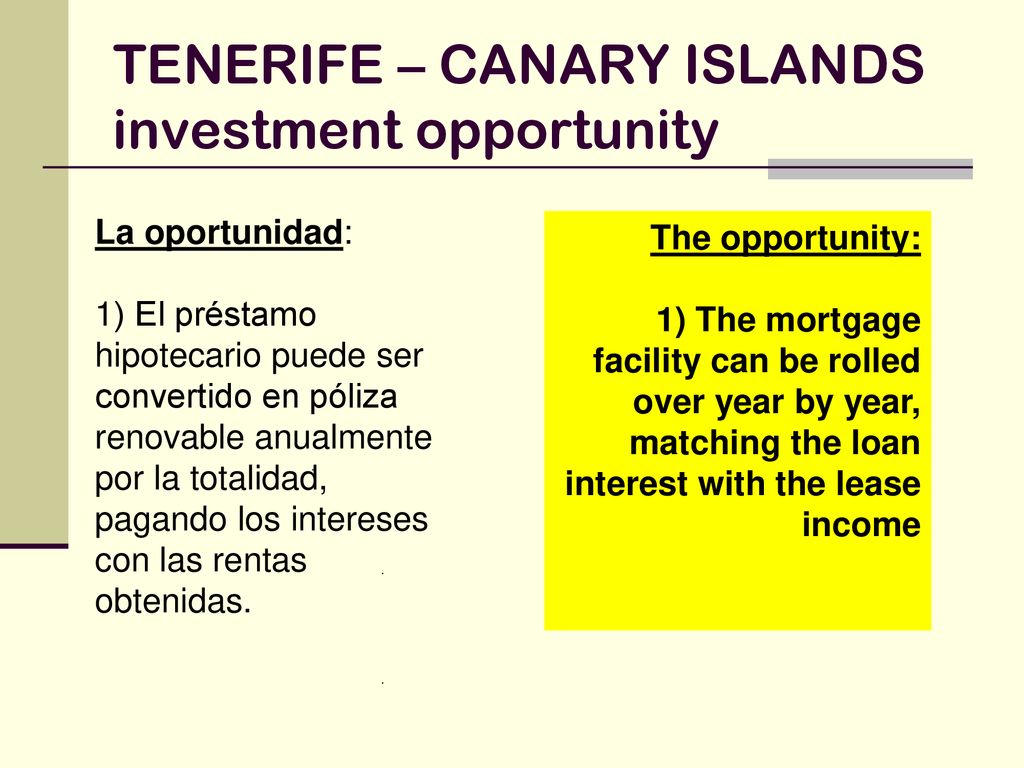 TENERIFE – CANARY ISLANDS investment opportunity

La oportunidad:

1) El préstamo hipotecario puede ser convertido en póliza renovable anualmente por la totalidad, pagando los intereses con las rentas obtenidas.

The opportunity:

1) The mortgage facility can be rolled over year by year, matching the loan interest with the lease income